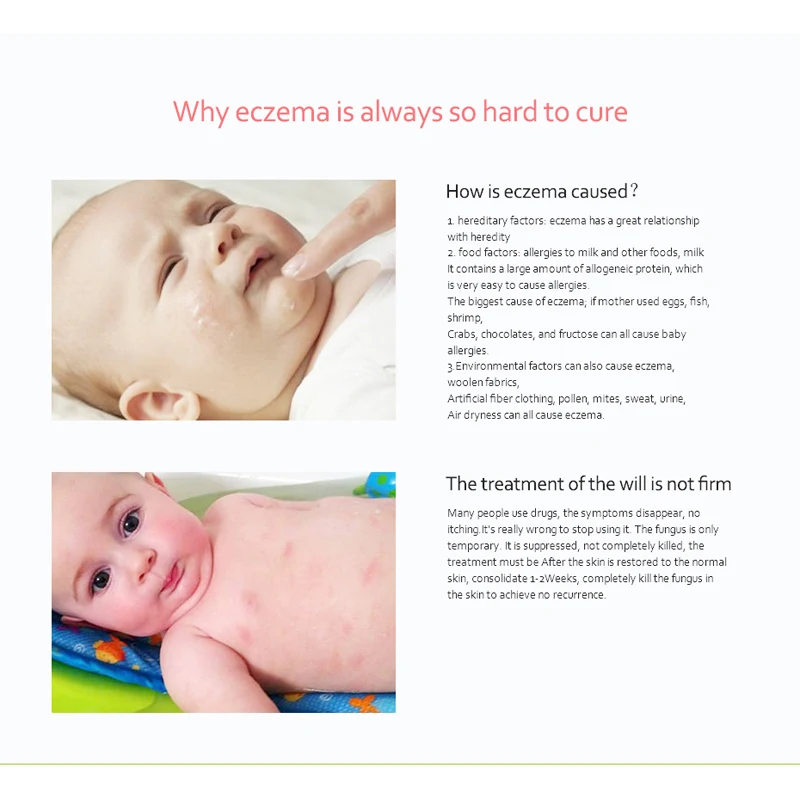 Why eczema is always so hard to cure

How is eczema caused?

1. hereditary factors: eczema has a great relationship with heredity
2. food factors: allergies to milk and other foods, milk It contains a large amount of allogeneic protein, which is very easy to cause allergies.
The biggest cause of eczema; if mother used eggs, fish, shrimp,
Crabs, chocolates, and fructose can all cause baby allergies.
3.Environmental factors can also cause eczema, woolen fabrics,
Artificial fiber clothing, pollen, mites, sweat, urine,
Air dryness can all cause eczema.

The treatment of the will is not firm

Many people use drugs, the symptoms disappear, no itching.It's really wrong to stop using it. The fungus is only temporary. It is suppressed, not completely killed, the treatment must be After the skin is restored to the normal skin, consolidate 1-2Weeks, completely kill the fungus in the skin to achieve no recurrence.